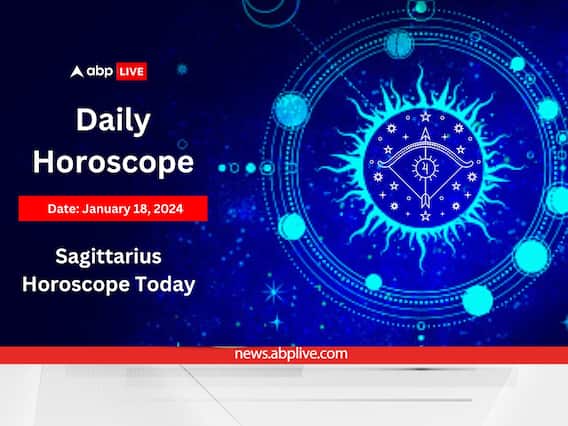 abp LIVE

Daily Horoscope

Date: January 18, 2024

Sagittarius Horoscope Today

news.abplive.com